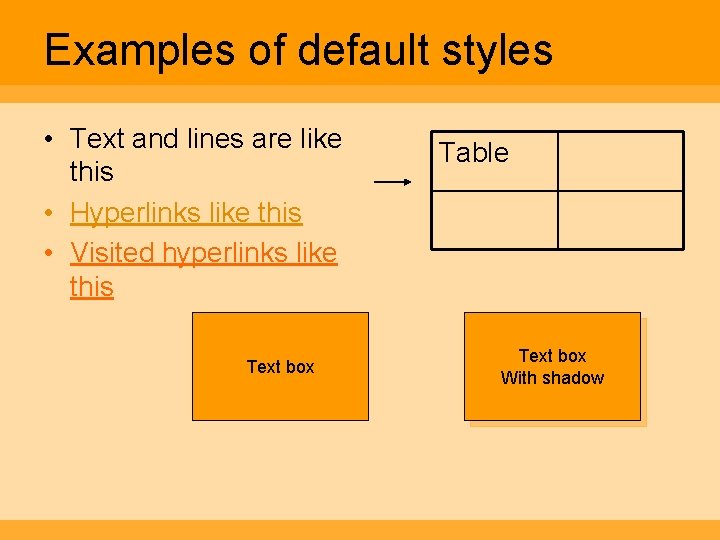 Examples of default styles

• Text and lines are like this
• Hyperlinks like this
• Visited hyperlinks like this

| Table | |
|---|---|
| | |

Text box

Text box
With shadow